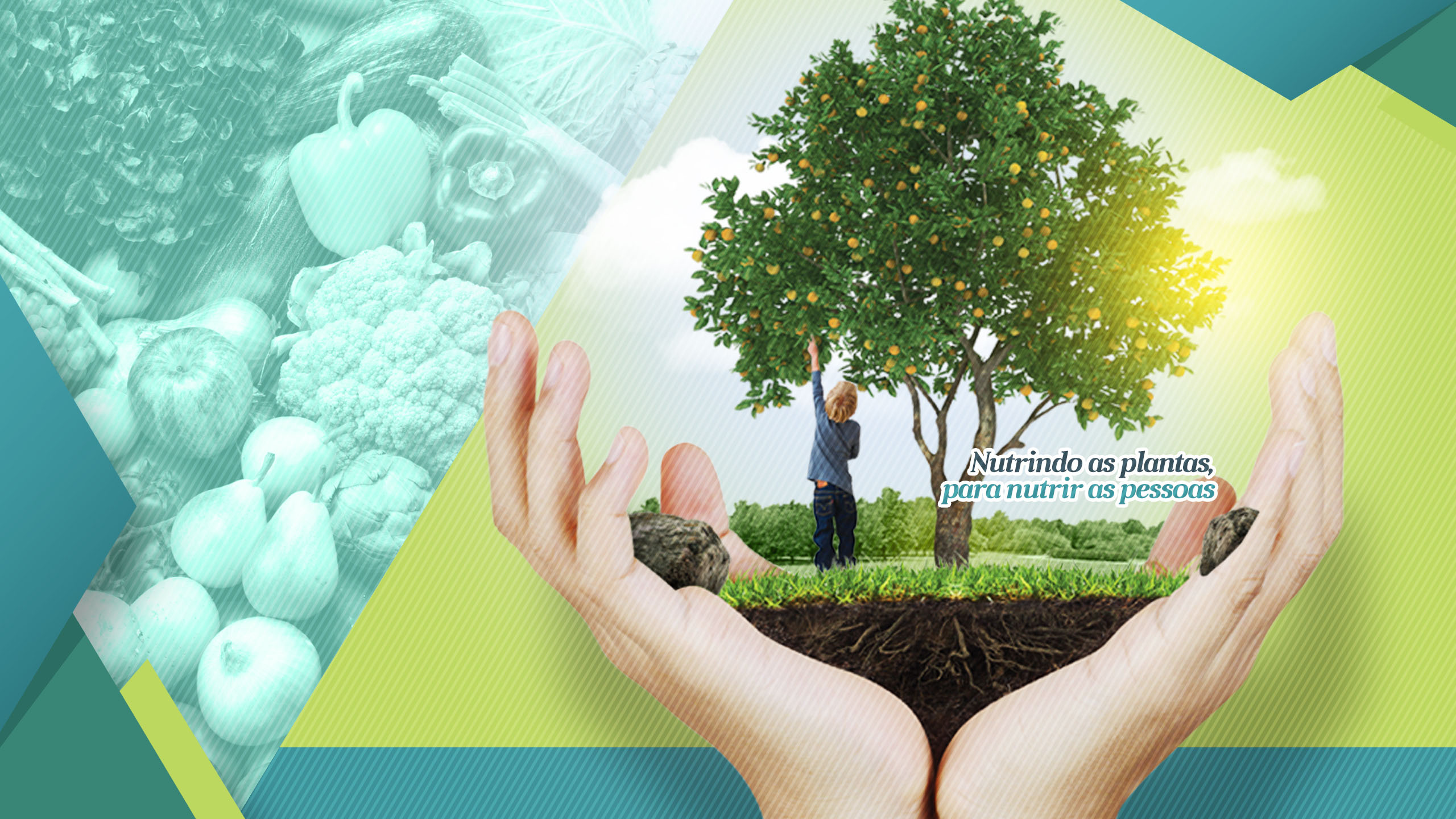 Nutrindo as plantas,
para nutrir as pessoas